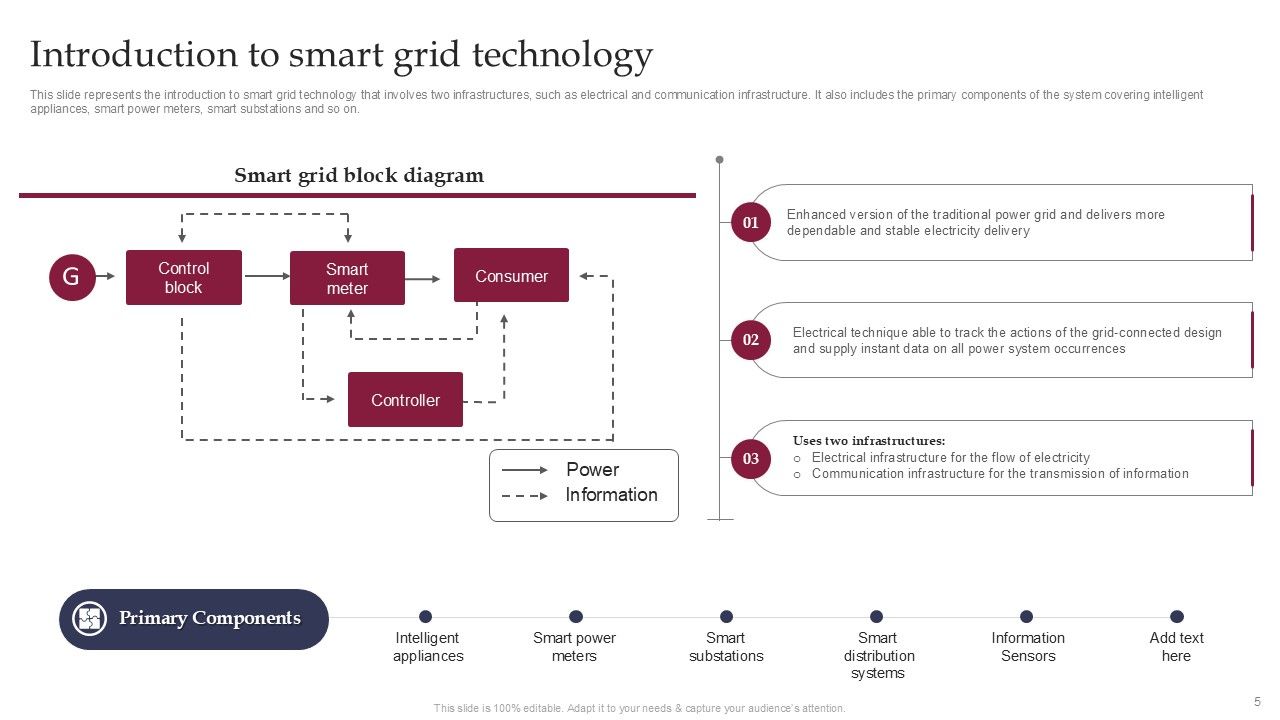 Introduction to smart grid technology

This slide represents the introduction to smart grid technology that involves two infrastructures, such as electrical and communication infrastructure. It also includes the primary components of the system covering intelligent appliances, smart power meters, smart substations and so on.

Smart grid block diagram

G

Control block

Smart meter

Consumer

Controller

Power

Information

01

Enhanced version of the traditional power grid and delivers more dependable and stable electricity delivery

02

Electrical technique able to track the actions of the grid-connected design and supply instant data on all power system occurrences

03

Uses two infrastructures:
o Electrical infrastructure for the flow of electricity
o Communication infrastructure for the transmission of information

Primary Components

Intelligent appliances

Smart power meters

Smart substations

Smart distribution systems

Information Sensors

Add text here

This slide is 100% editable. Adapt it to your needs & capture your audience's attention.

5